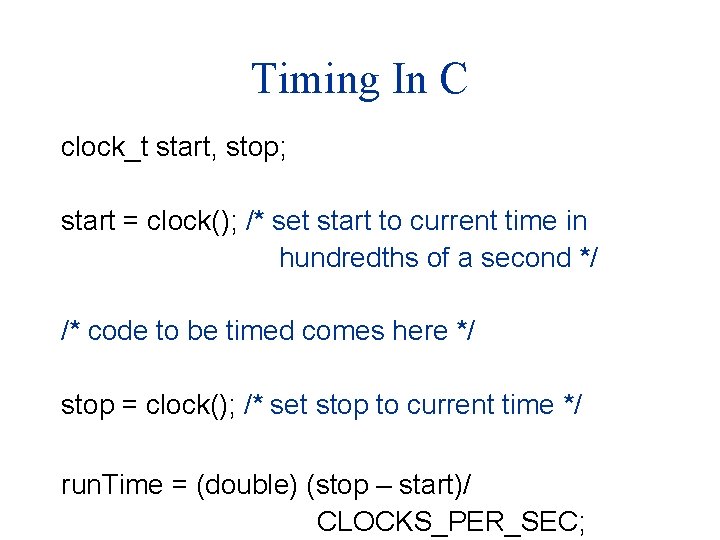 Timing In C

clock_t start, stop;

start = clock(); /* set start to current time in hundredths of a second */

/* code to be timed comes here */

stop = clock(); /* set stop to current time */

runTime = (double) (stop – start)/ CLOCKS_PER_SEC;